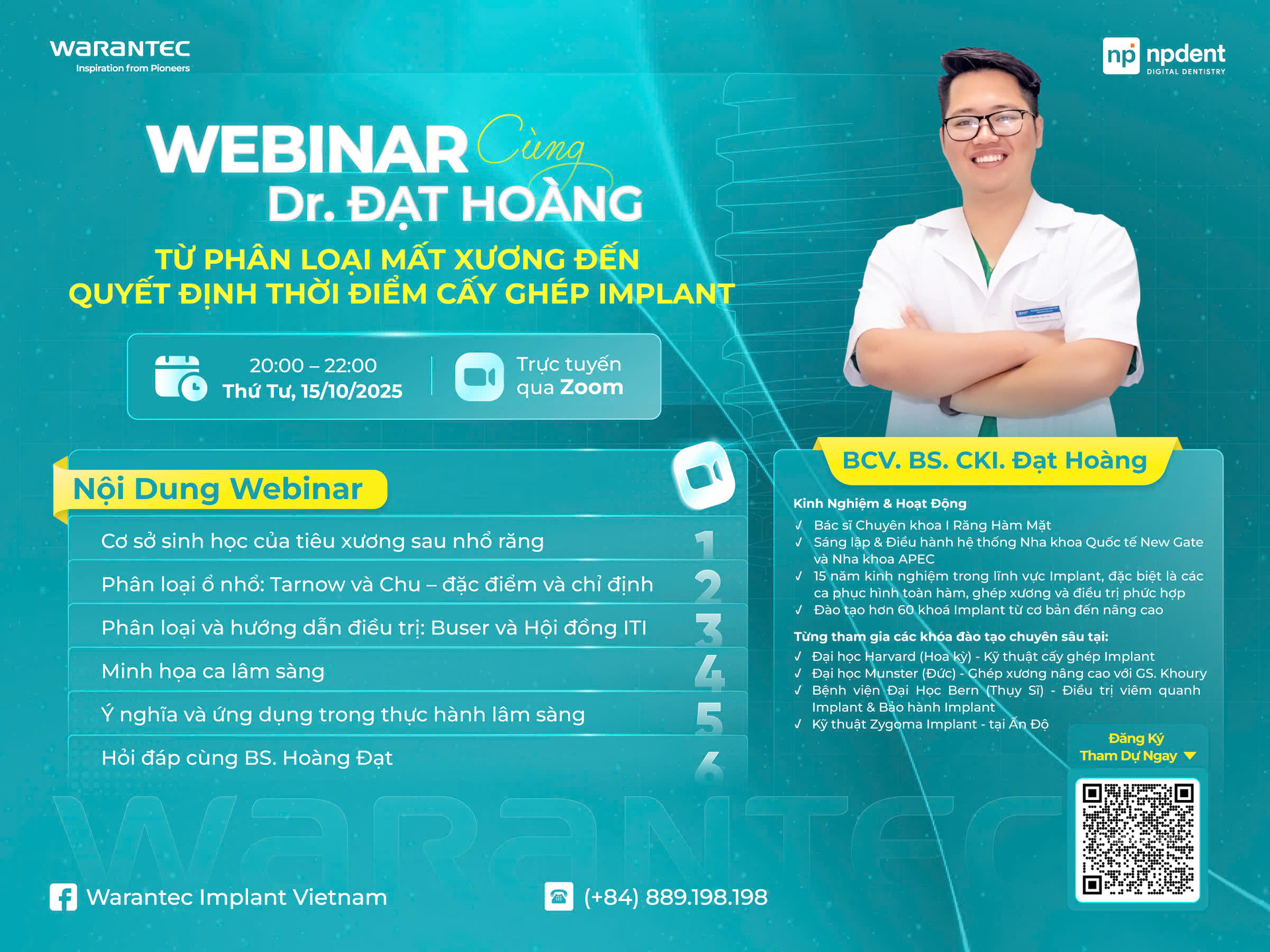 WARANTEC
Inspiration from Pioneers

np npdent
DIGITAL DENTISTRY

WEBINAR Cùng
Dr. ĐẠT HOÀNG

TỪ PHÂN LOẠI MẤT XƯƠNG ĐẾN QUYẾT ĐỊNH THỜI ĐIỂM CẤY GHÉP IMPLANT

20:00 – 22:00
Thứ Tư, 15/10/2025

Trực tuyến qua Zoom

Nội Dung Webinar

Cơ sở sinh học của tiêu xương sau nhổ răng 1
Phân loại ổ nhổ: Tarnow và Chu – đặc điểm và chỉ định 2
Phân loại và hướng dẫn điều trị: Buser và Hội đồng ITI 3
Minh họa ca lâm sàng 4
Ý nghĩa và ứng dụng trong thực hành lâm sàng 5
Hỏi đáp cùng BS. Hoàng Đạt 6

BCV. BS. CKI. Đạt Hoàng

Kinh Nghiệm & Hoạt Động
✓ Bác sĩ Chuyên khoa I Răng Hàm Mặt
✓ Sáng lập & Điều hành hệ thống Nha khoa Quốc tế New Gate và Nha khoa APEC
✓ 15 năm kinh nghiệm trong lĩnh vực Implant, đặc biệt là các ca phục hình toàn hàm, ghép xương và điều trị phức hợp
✓ Đào tạo hơn 60 khoá Implant từ cơ bản đến nâng cao

Từng tham gia các khóa đào tạo chuyên sâu tại:
✓ Đại học Harvard (Hoa kỳ) - Kỹ thuật cấy ghép Implant
✓ Đại học Munster (Đức) - Ghép xương nâng cao với GS. Khoury
✓ Bệnh viện Đại Học Bern (Thụy Sĩ) - Điều trị viêm quanh Implant & Bảo hành Implant
✓ Kỹ thuật Zygoma Implant - tại Ấn Độ

Đăng Ký Tham Dự Ngay

WARANTEC

Warantec Implant Vietnam

(+84) 889.198.198